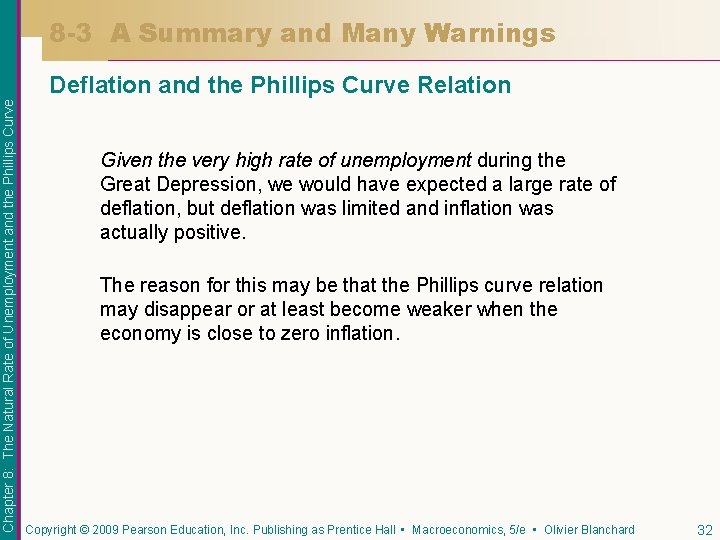 8-3 A Summary and Many Warnings

Deflation and the Phillips Curve Relation

Given the very high rate of unemployment during the Great Depression, we would have expected a large rate of deflation, but deflation was limited and inflation was actually positive.

The reason for this may be that the Phillips curve relation may disappear or at least become weaker when the economy is close to zero inflation.

Chapter 8: The Natural Rate of Unemployment and the Phillips Curve

Copyright © 2009 Pearson Education, Inc. Publishing as Prentice Hall ▪ Macroeconomics, 5/e ▪ Olivier Blanchard

32